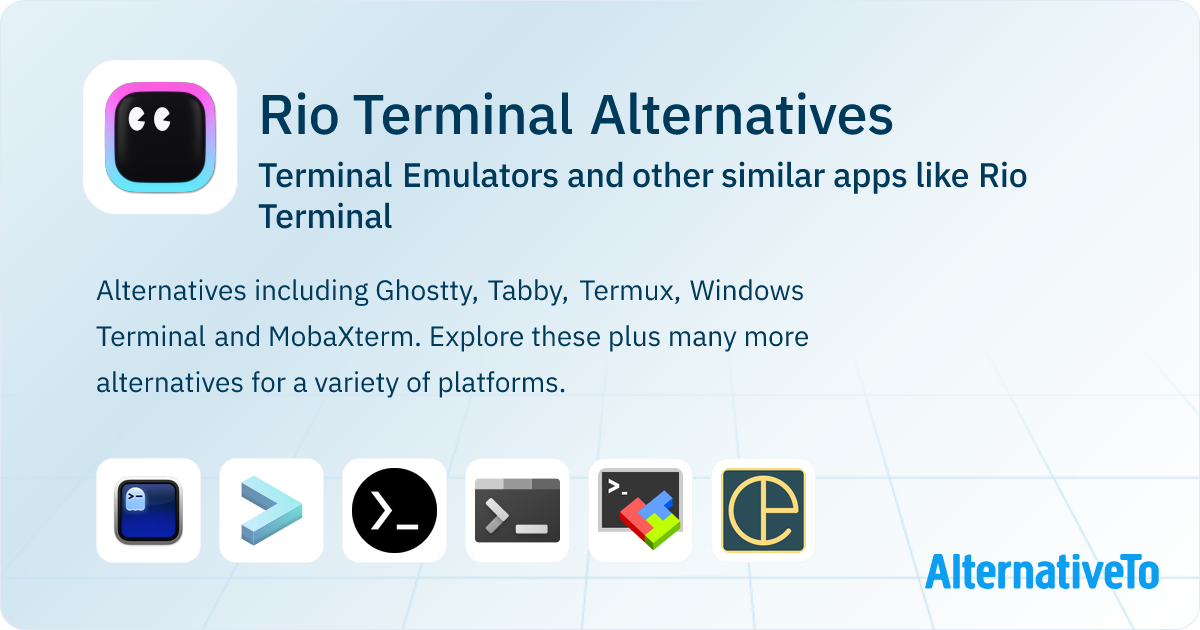 Rio Terminal Alternatives

Terminal Emulators and other similar apps like Rio Terminal

Alternatives including Ghostty, Tabby, Termux, Windows Terminal and MobaXterm. Explore these plus many more alternatives for a variety of platforms.

AlternativeTo